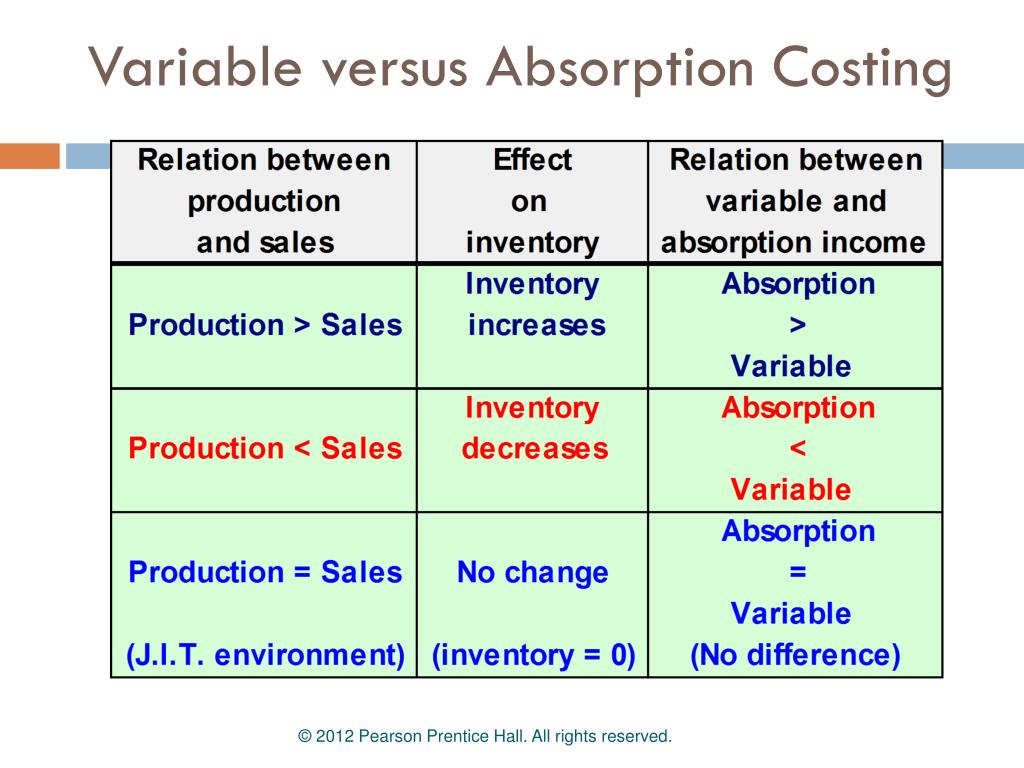 Variable versus Absorption Costing

| Relation between production and sales | Effect on inventory | Relation between variable and absorption income |
|---|---|---|
| Production > Sales | Inventory increases | Absorption > Variable |
| Production < Sales | Inventory decreases | Absorption < Variable |
| Production = Sales (J.I.T. environment) | No change (inventory = 0) | Absorption = Variable (No difference) |

© 2012 Pearson Prentice Hall. All rights reserved.